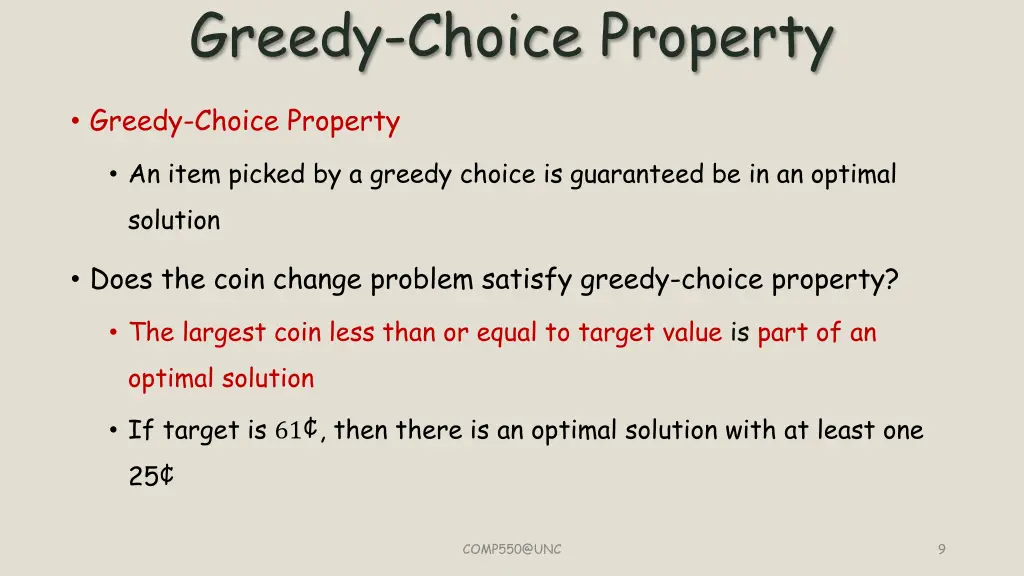 Greedy-Choice Property

• Greedy-Choice Property

• An item picked by a greedy choice is guaranteed be in an optimal solution

• Does the coin change problem satisfy greedy-choice property?

• The largest coin less than or equal to target value is part of an optimal solution

• If target is $61$¢, then there is an optimal solution with at least one 25¢

COMP550@UNC

9